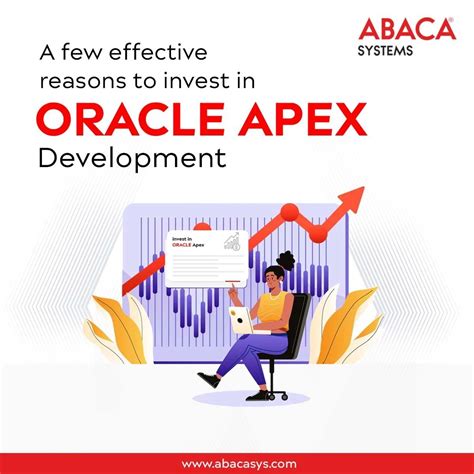 ABACA®
SYSTEMS

A few effective reasons to invest in
ORACLE APEX
Development

Invest in
ORACLE Apex

www.abacasys.com